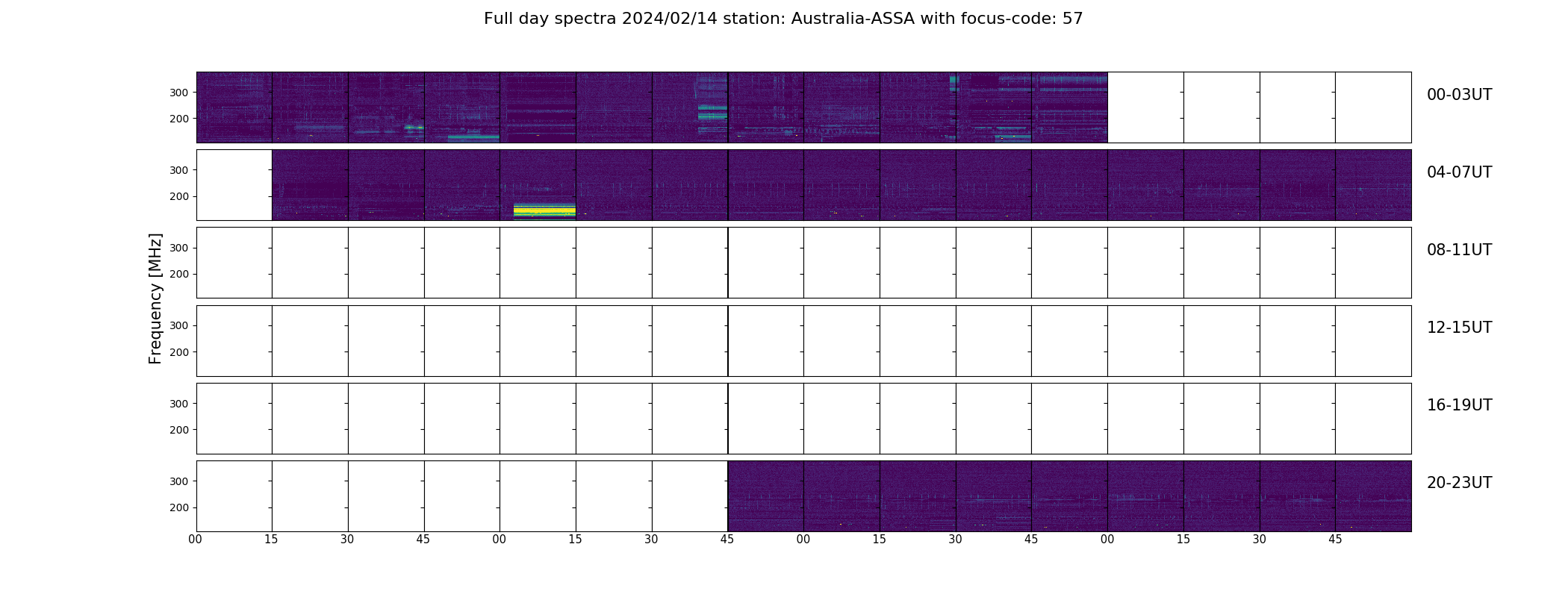 Full day spectra 2024/02/14 station: Australia-ASSA with focus-code: 57

Frequency [MHz]

300
200
00-03UT

300
200
04-07UT

300
200
08-11UT

300
200
12-15UT

300
200
16-19UT

300
200
20-23UT

00 15 30 45 00 15 30 45 00 15 30 45 00 15 30 45